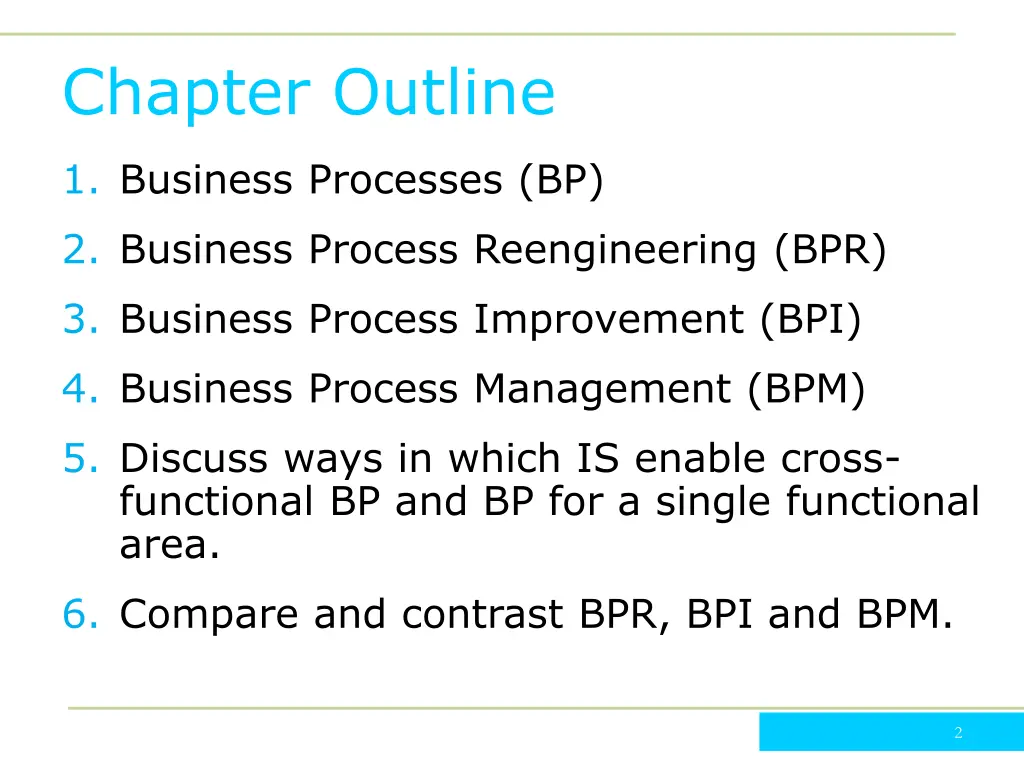 Chapter Outline

1. Business Processes (BP)

2. Business Process Reengineering (BPR)

3. Business Process Improvement (BPI)

4. Business Process Management (BPM)

5. Discuss ways in which IS enable cross-functional BP and BP for a single functional area.

6. Compare and contrast BPR, BPI and BPM.

2